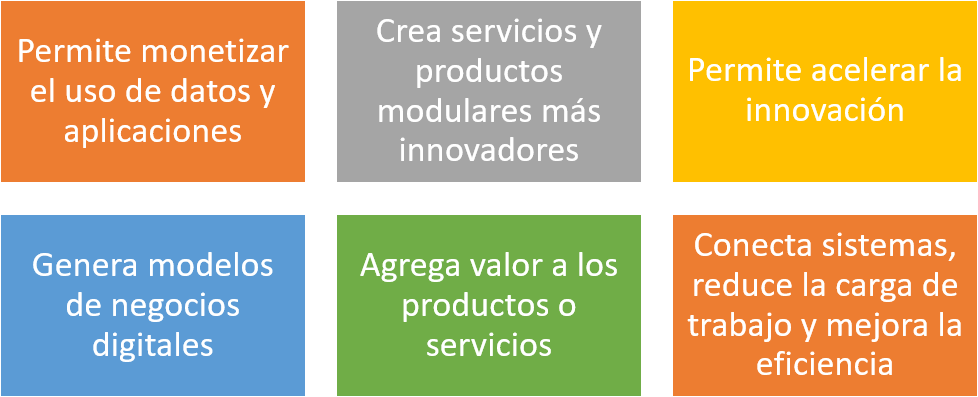 Permite monetizar el uso de datos y aplicaciones

Crea servicios y productos modulares más innovadores

Permite acelerar la innovación

Genera modelos de negocios digitales

Agrega valor a los productos o servicios

Conecta sistemas, reduce la carga de trabajo y mejora la eficiencia